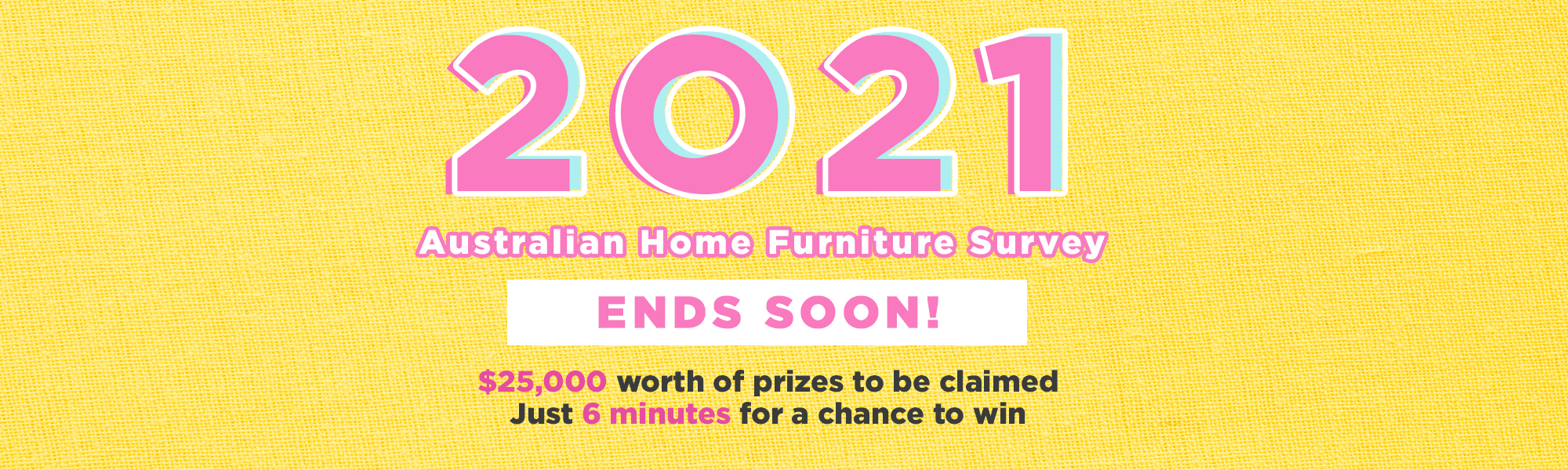 2021

Australian Home Furniture Survey

ENDS SOON!

$25,000 worth of prizes to be claimed
Just 6 minutes for a chance to win